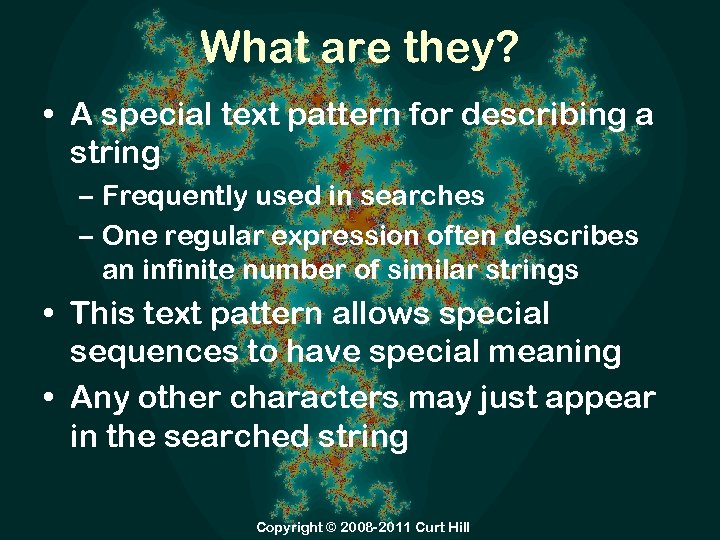 What are they?

• A special text pattern for describing a string
– Frequently used in searches
– One regular expression often describes an infinite number of similar strings
• This text pattern allows special sequences to have special meaning
• Any other characters may just appear in the searched string

Copyright © 2008-2011 Curt Hill